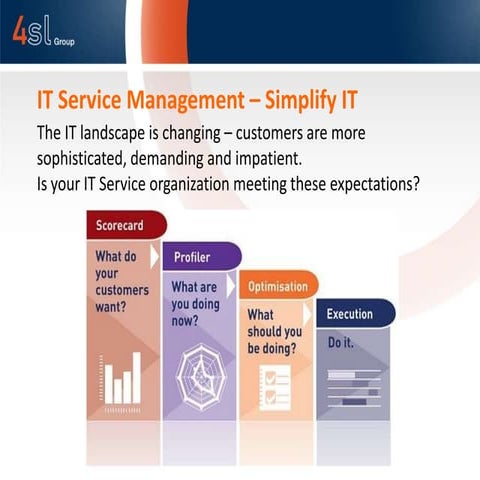 4sl Group

IT Service Management – Simplify IT

The IT landscape is changing – customers are more sophisticated, demanding and impatient.
Is your IT Service organization meeting these expectations?

Scorecard

What do your customers want?

Profiler

What are you doing now?

Optimisation

What should you be doing?

Execution

Do it.